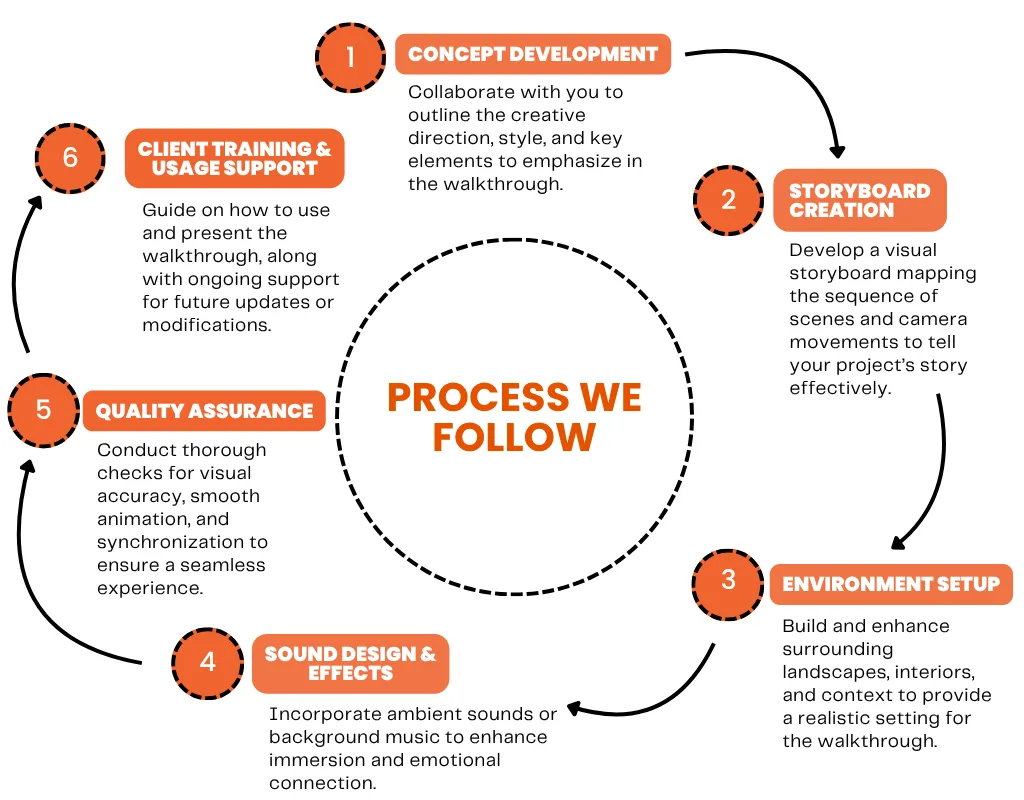 PROCESS WE FOLLOW

1
CONCEPT DEVELOPMENT
Collaborate with you to outline the creative direction, style, and key elements to emphasize in the walkthrough.

2
STORYBOARD CREATION
Develop a visual storyboard mapping the sequence of scenes and camera movements to tell your project's story effectively.

3
ENVIRONMENT SETUP
Build and enhance surrounding landscapes, interiors, and context to provide a realistic setting for the walkthrough.

4
SOUND DESIGN & EFFECTS
Incorporate ambient sounds or background music to enhance immersion and emotional connection.

5
QUALITY ASSURANCE
Conduct thorough checks for visual accuracy, smooth animation, and synchronization to ensure a seamless experience.

6
CLIENT TRAINING & USAGE SUPPORT
Guide on how to use and present the walkthrough, along with ongoing support for future updates or modifications.